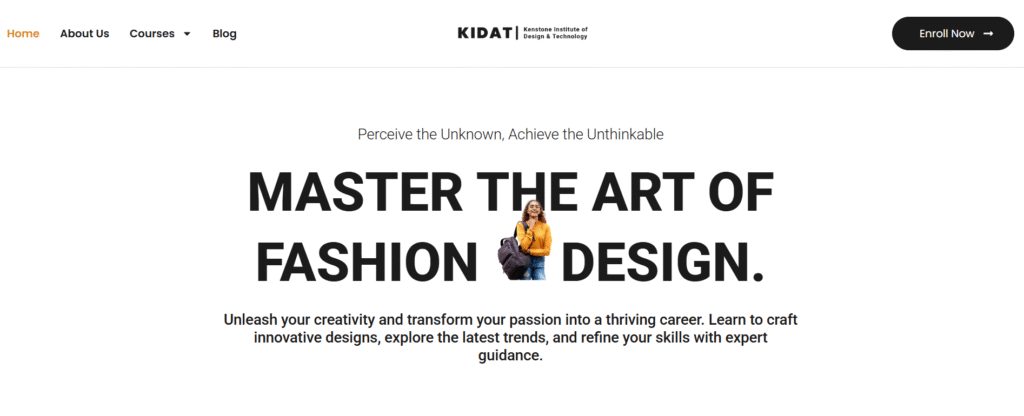 Home About Us Courses Blog

KIDAT | Kenstone Institute of Design & Technology

Enroll Now

Perceive the Unknown, Achieve the Unthinkable

MASTER THE ART OF FASHION DESIGN.

Unleash your creativity and transform your passion into a thriving career. Learn to craft innovative designs, explore the latest trends, and refine your skills with expert guidance.